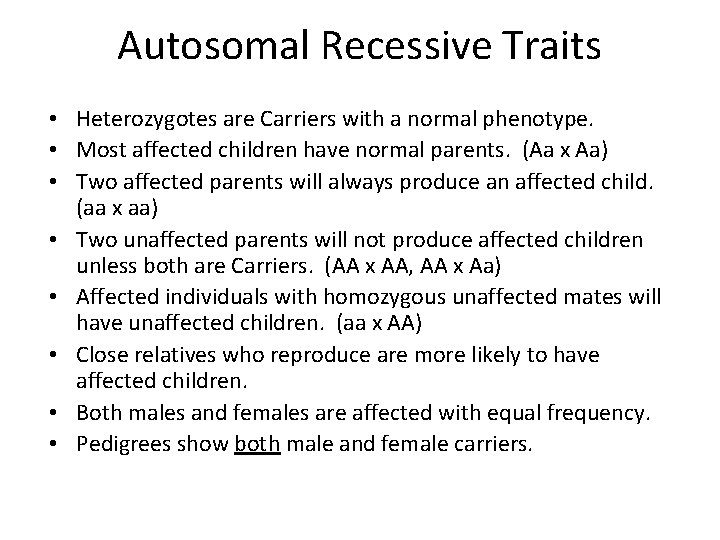 Autosomal Recessive Traits

• Heterozygotes are Carriers with a normal phenotype.
• Most affected children have normal parents. (Aa x Aa)
• Two affected parents will always produce an affected child. (aa x aa)
• Two unaffected parents will not produce affected children unless both are Carriers. (AA x AA, AA x Aa)
• Affected individuals with homozygous unaffected mates will have unaffected children. (aa x AA)
• Close relatives who reproduce are more likely to have affected children.
• Both males and females are affected with equal frequency.
• Pedigrees show both male and female carriers.